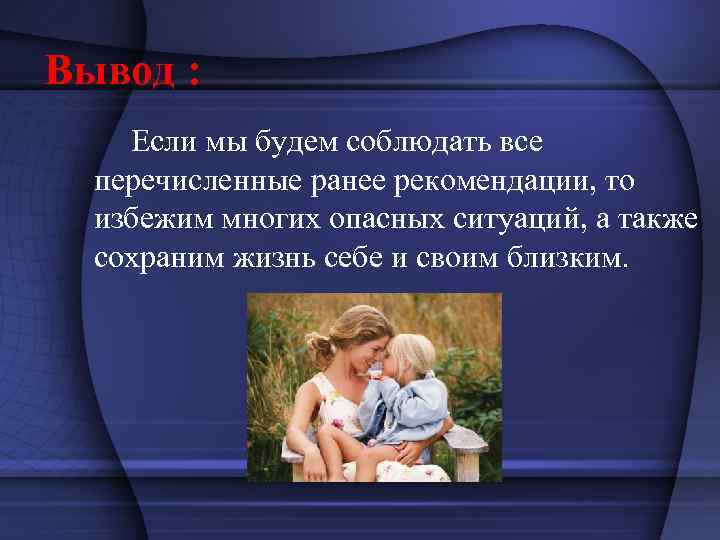 Вывод :

Если мы будем соблюдать все перечисленные ранее рекомендации, то избежим многих опасных ситуаций, а также сохраним жизнь себе и своим близким.